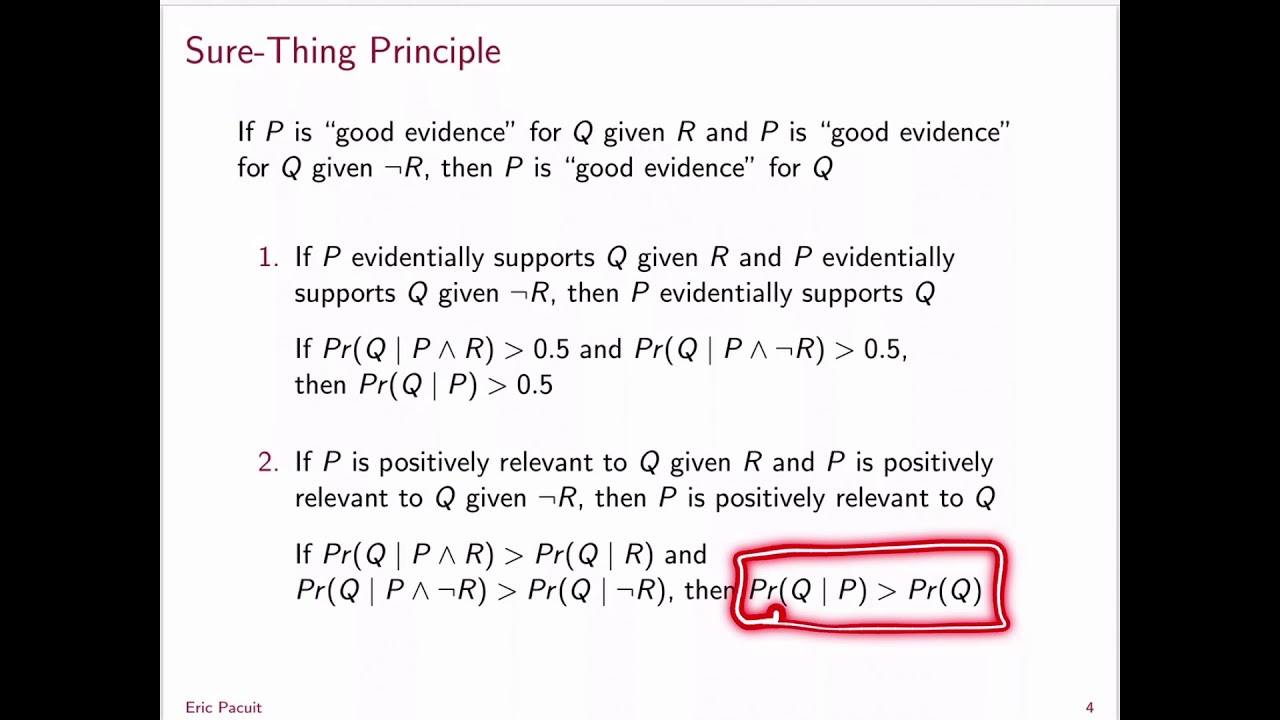 Sure-Thing Principle

If $P$ is "good evidence" for $Q$ given $R$ and $P$ is "good evidence" for $Q$ given $\neg R$, then $P$ is "good evidence" for $Q$

1. If $P$ evidentially supports $Q$ given $R$ and $P$ evidentially supports $Q$ given $\neg R$, then $P$ evidentially supports $Q$

If $Pr(Q \mid P \wedge R) > 0.5$ and $Pr(Q \mid P \wedge \neg R) > 0.5$, then $Pr(Q \mid P) > 0.5$

2. If $P$ is positively relevant to $Q$ given $R$ and $P$ is positively relevant to $Q$ given $\neg R$, then $P$ is positively relevant to $Q$

If $Pr(Q \mid P \wedge R) > Pr(Q \mid R)$ and $Pr(Q \mid P \wedge \neg R) > Pr(Q \mid \neg R)$, then $Pr(Q \mid P) > Pr(Q)$

Eric Pacuit

4